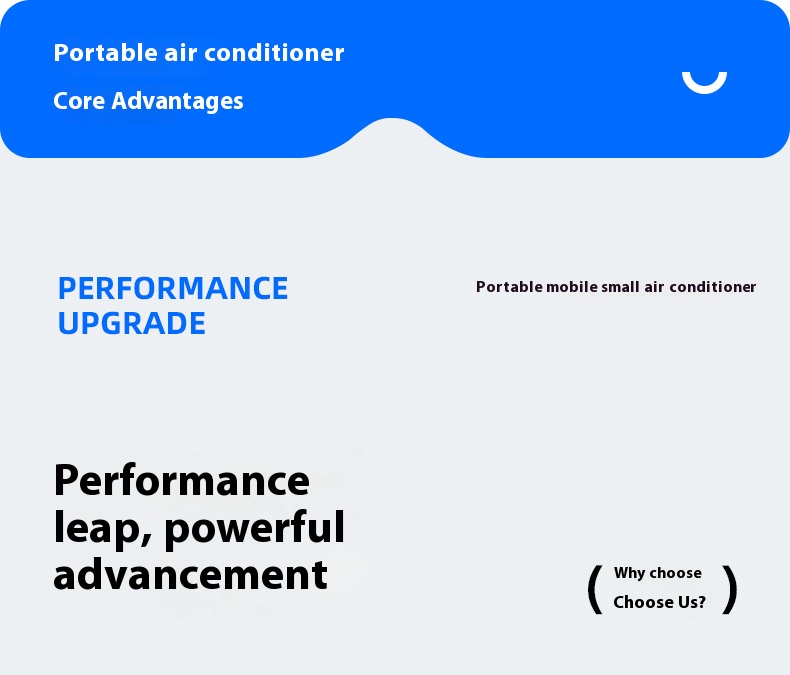 Portable air conditioner

Core Advantages

PERFORMANCE UPGRADE

Portable mobile small air conditioner

Performance leap, powerful advancement

( Why choose
Choose Us? )